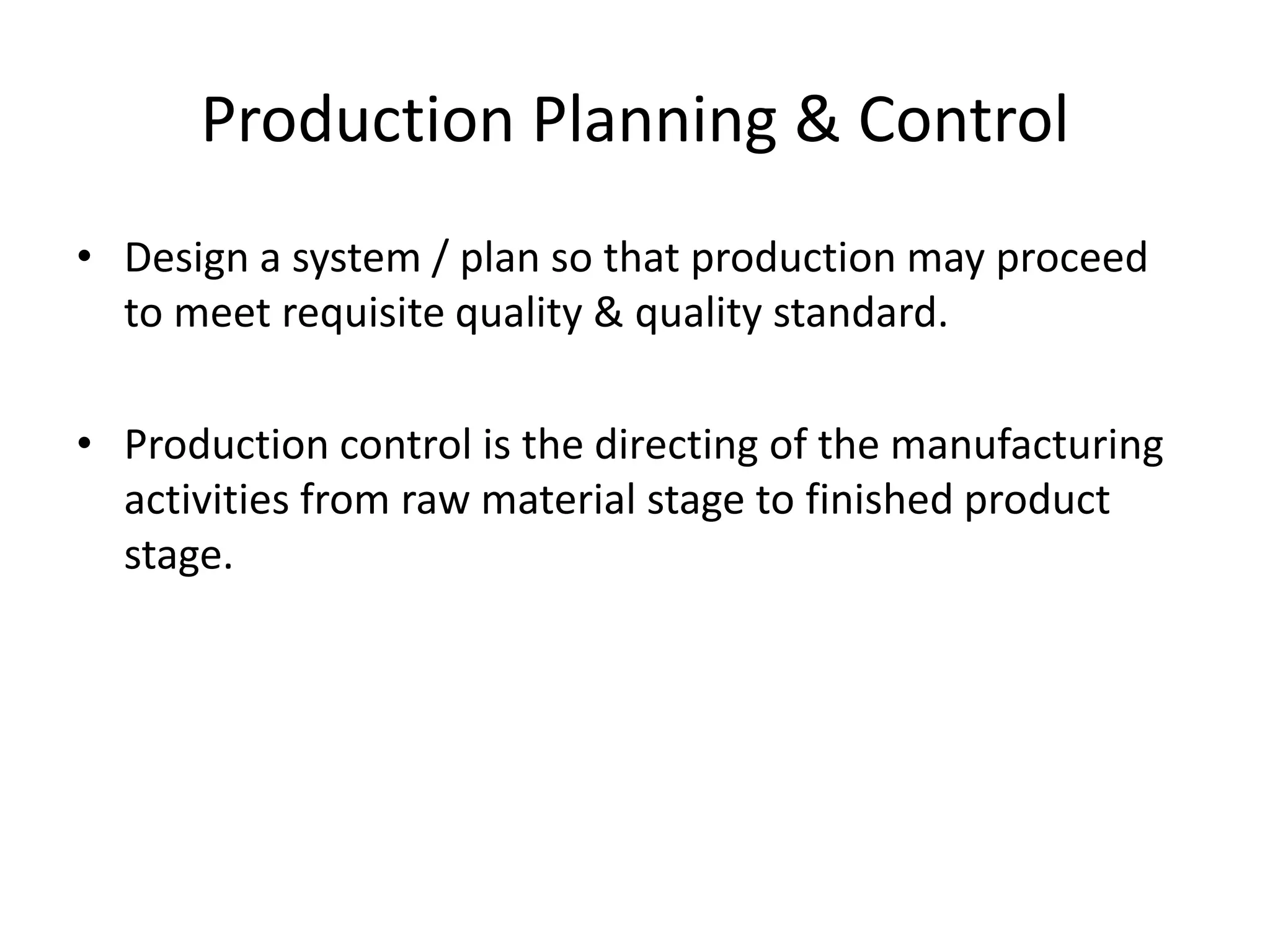 Production Planning & Control

• Design a system / plan so that production may proceed to meet requisite quality & quality standard.

• Production control is the directing of the manufacturing activities from raw material stage to finished product stage.